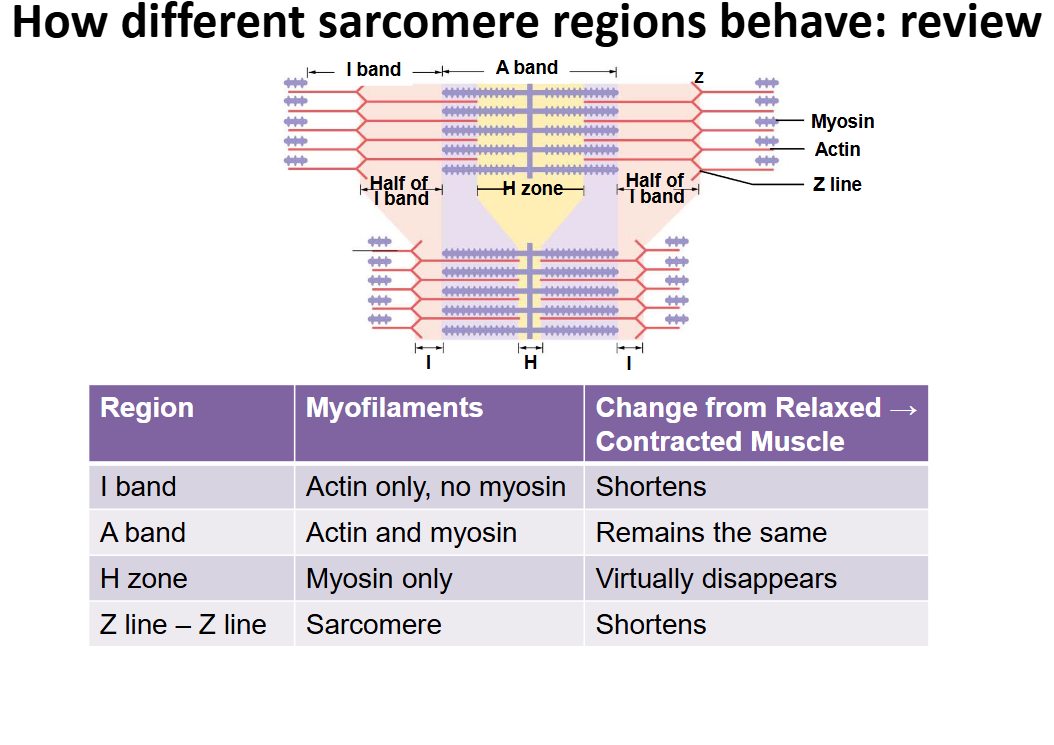 How different sarcomere regions behave: review

I band
A band
Z
Myosin
Actin
Z line
Half of I band
H zone
Half of I band
I
H
I

| Region | Myofilaments | Change from Relaxed → Contracted Muscle |
|---|---|---|
| I band | Actin only, no myosin | Shortens |
| A band | Actin and myosin | Remains the same |
| H zone | Myosin only | Virtually disappears |
| Z line – Z line | Sarcomere | Shortens |